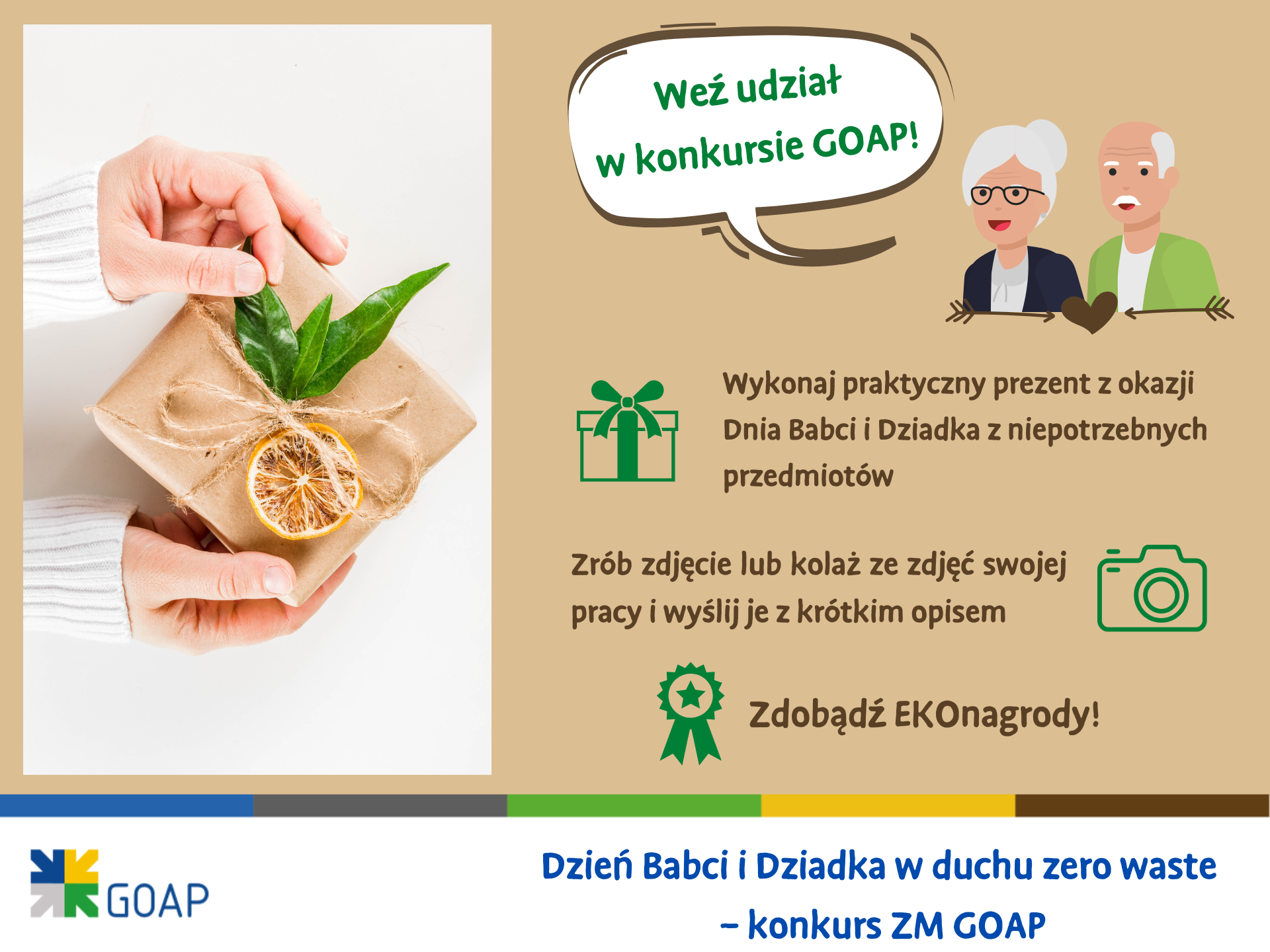 Weź udział w konkursie GOAP!

Wykonaj praktyczny prezent z okazji Dnia Babci i Dziadka z niepotrzebnych przedmiotów

Zrób zdjęcie lub kolaż ze zdjęć swojej pracy i wyślij je z krótkim opisem

Zdobądź EKOnagrody!

GOAP

Dzień Babci i Dziadka w duchu zero waste – konkurs ZM GOAP